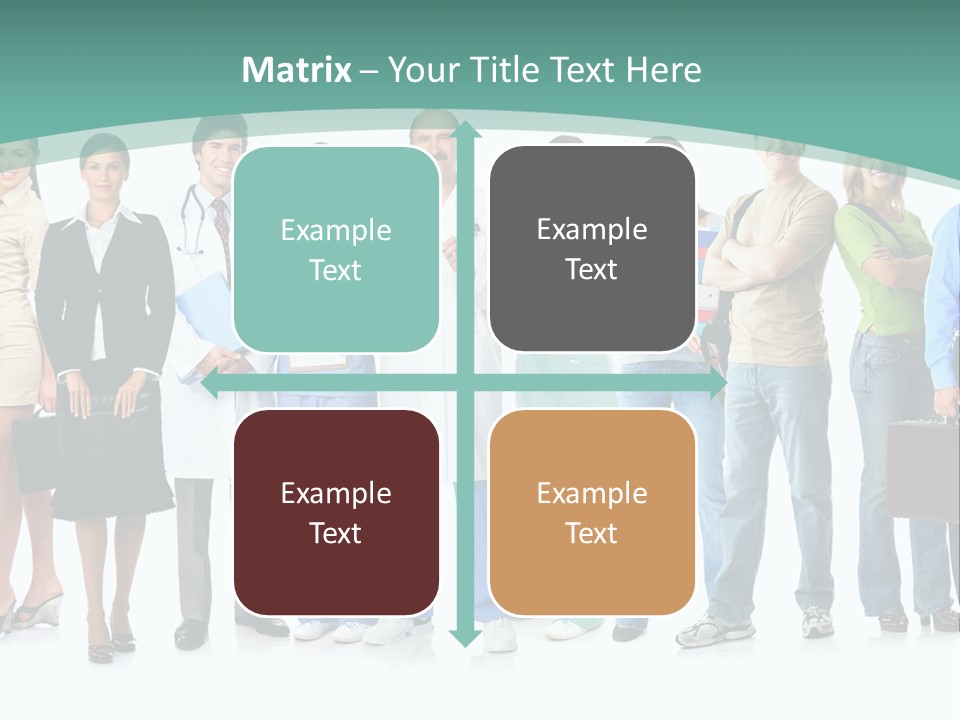 Matrix – Your Title Text Here

Example Text

Example Text

Example Text

Example Text